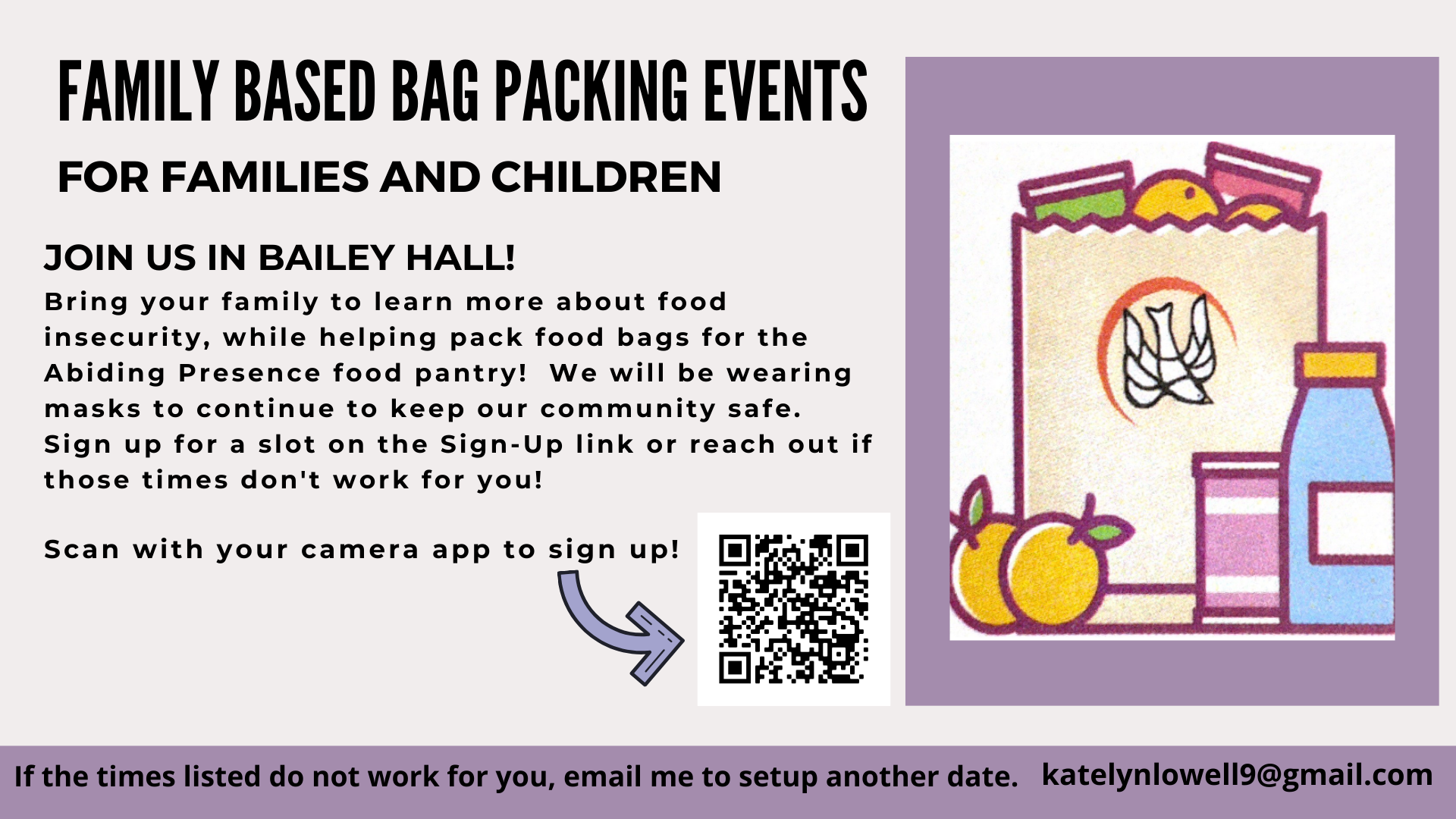 FAMILY BASED BAG PACKING EVENTS

FOR FAMILIES AND CHILDREN

JOIN US IN BAILEY HALL!

Bring your family to learn more about food insecurity, while helping pack food bags for the Abiding Presence food pantry! We will be wearing masks to continue to keep our community safe. Sign up for a slot on the Sign-Up link or reach out if those times don't work for you!

Scan with your camera app to sign up!

If the times listed do not work for you, email me to setup another date. katelynlowell9@gmail.com